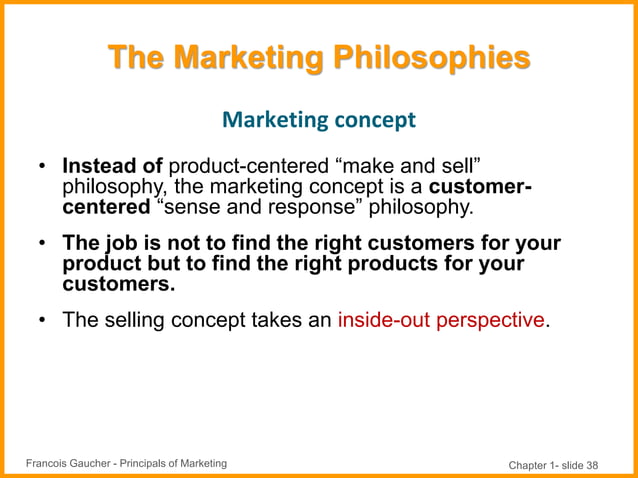 The Marketing Philosophies

Marketing concept

• Instead of product-centered “make and sell” philosophy, the marketing concept is a customer-centered “sense and response” philosophy.

• The job is not to find the right customers for your product but to find the right products for your customers.

• The selling concept takes an inside-out perspective.

Francois Gaucher - Principals of Marketing

Chapter 1- slide 38